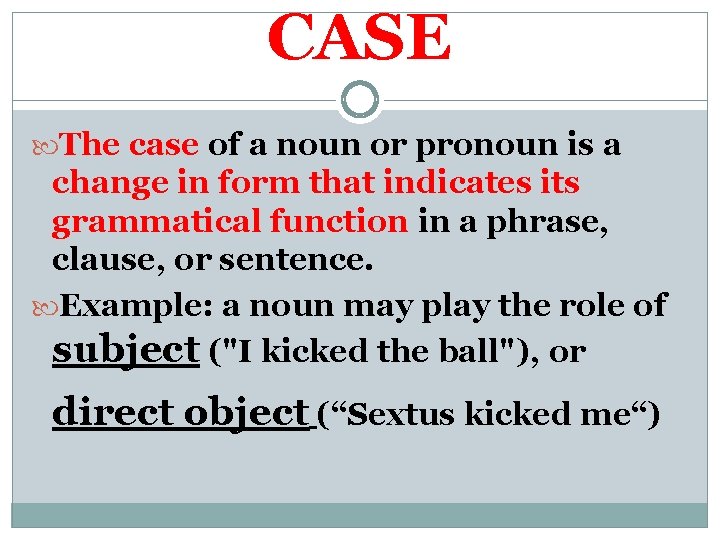 CASE

The case of a noun or pronoun is a change in form that indicates its grammatical function in a phrase, clause, or sentence.

Example: a noun may play the role of subject ("I kicked the ball"), or direct object (“Sextus kicked me“)